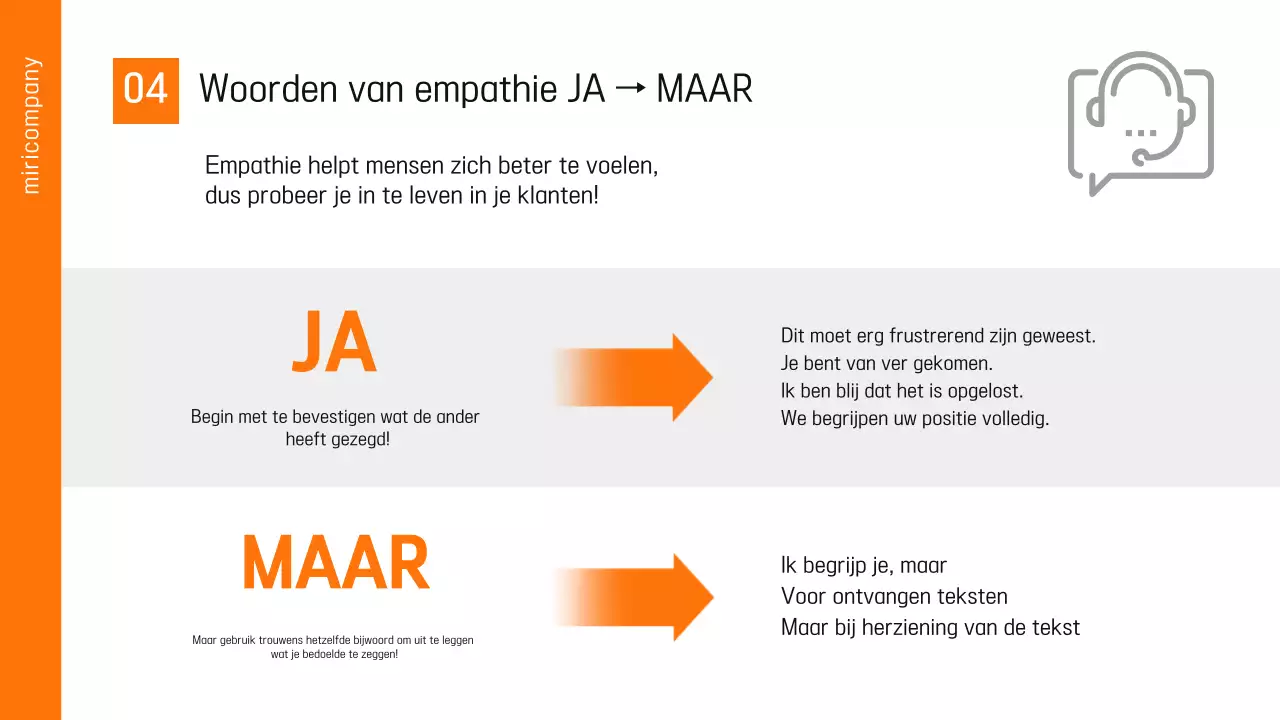 miricompany

04 Woorden van empathie JA → MAAR

Empathie helpt mensen zich beter te voelen, dus probeer je in te leven in je klanten!

JA

Begin met te bevestigen wat de ander heeft gezegd!

Dit moet erg frustrerend zijn geweest.
Je bent van ver gekomen.
Ik ben blij dat het is opgelost.
We begrijpen uw positie volledig.

MAAR

Maar gebruik trouwens hetzelfde bijwoord om uit te leggen wat je bedoelde te zeggen!

Ik begrijp je, maar
Voor ontvangen teksten
Maar bij herziening van de tekst